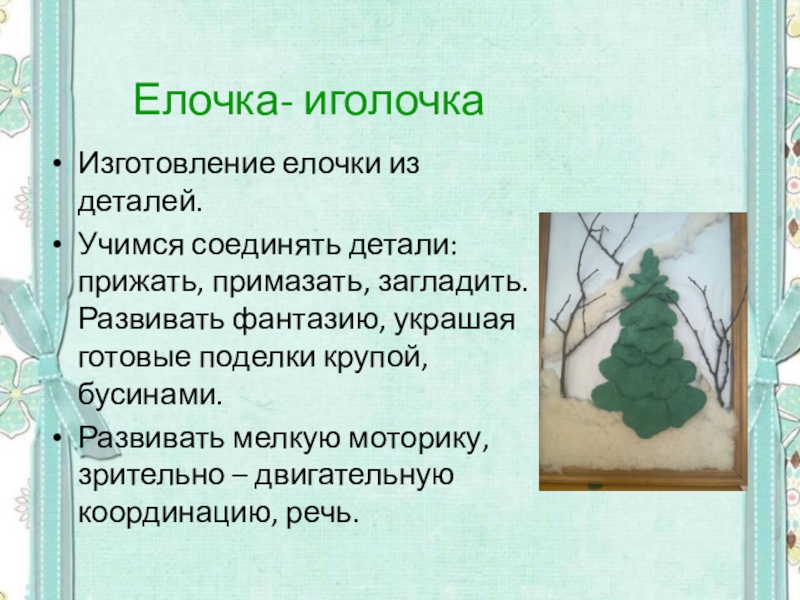 Елочка- иголочка

• Изготовление елочки из деталей.
• Учимся соединять детали: прижать, примазать, загладить. Развивать фантазию, украшая готовые поделки крупой, бусинами.
• Развивать мелкую моторику, зрительно – двигательную координацию, речь.